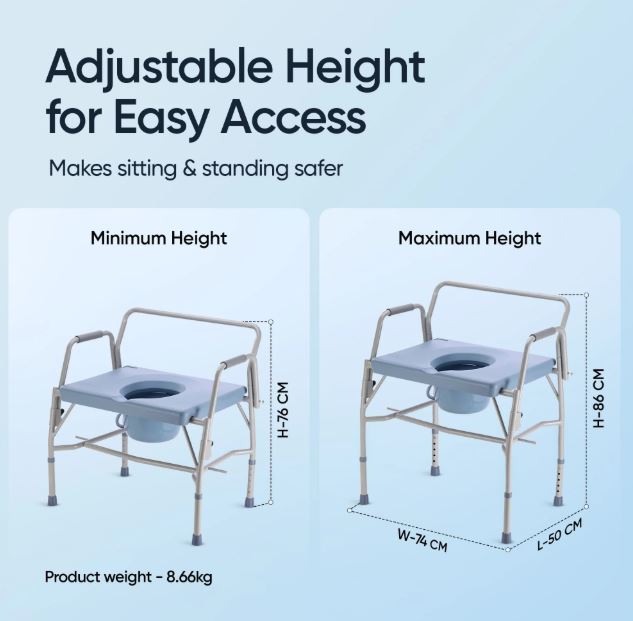 Adjustable Height for Easy Access

Makes sitting & standing safer

Minimum Height

H-76 CM

Product weight - 8.66kg

Maximum Height

H-86 CM

W-74 CM

L-50 CM